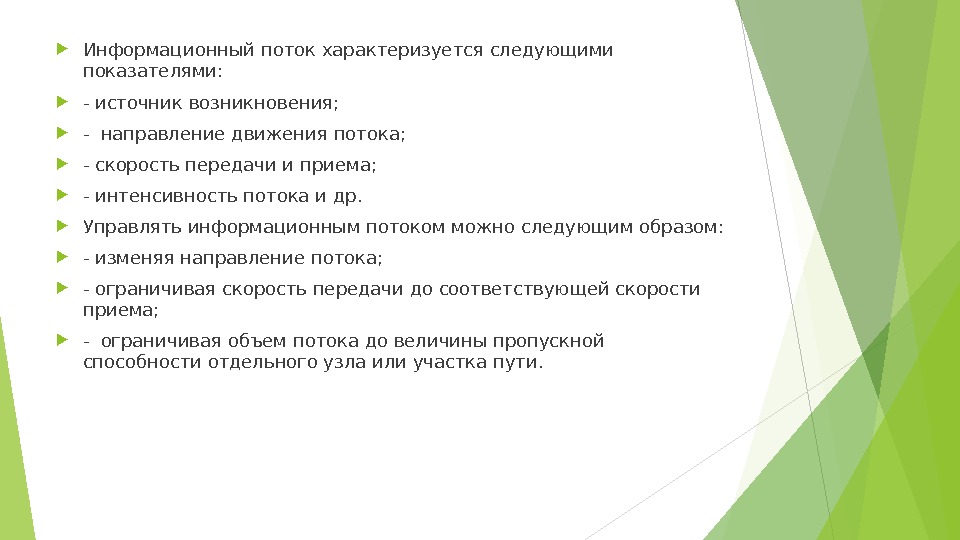 Информационный поток характеризуется следующими показателями:

- источник возникновения;

- направление движения потока;

- скорость передачи и приема;

- интенсивность потока и др.

Управлять информационным потоком можно следующим образом:

- изменяя направление потока;

- ограничивая скорость передачи до соответствующей скорости приема;

- ограничивая объем потока до величины пропускной способности отдельного узла или участка пути.